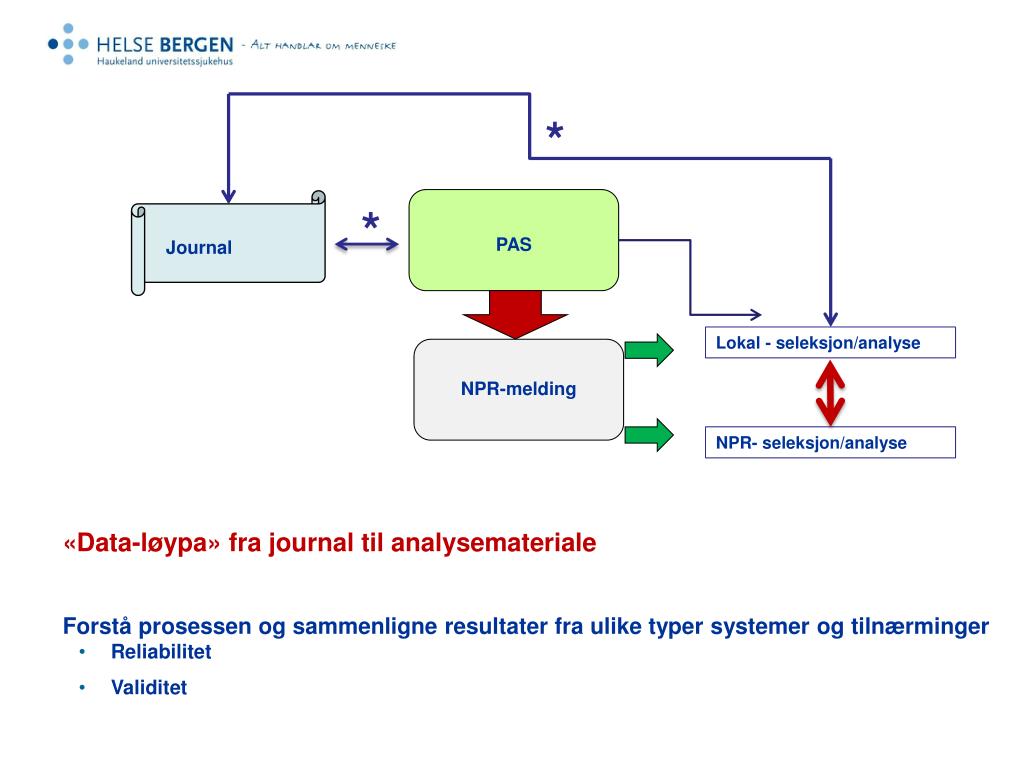 HELSE BERGEN - ALT HANDLAR OM MENNESKE
Haukeland universitetssjukehus

*

Journal

*

PAS

NPR-melding

Lokal - seleksjon/analyse

NPR- seleksjon/analyse

«Data-løypa» fra journal til analysemateriale

Forstå prosessen og sammenligne resultater fra ulike typer systemer og tilnærminger
• Reliabilitet
• Validitet